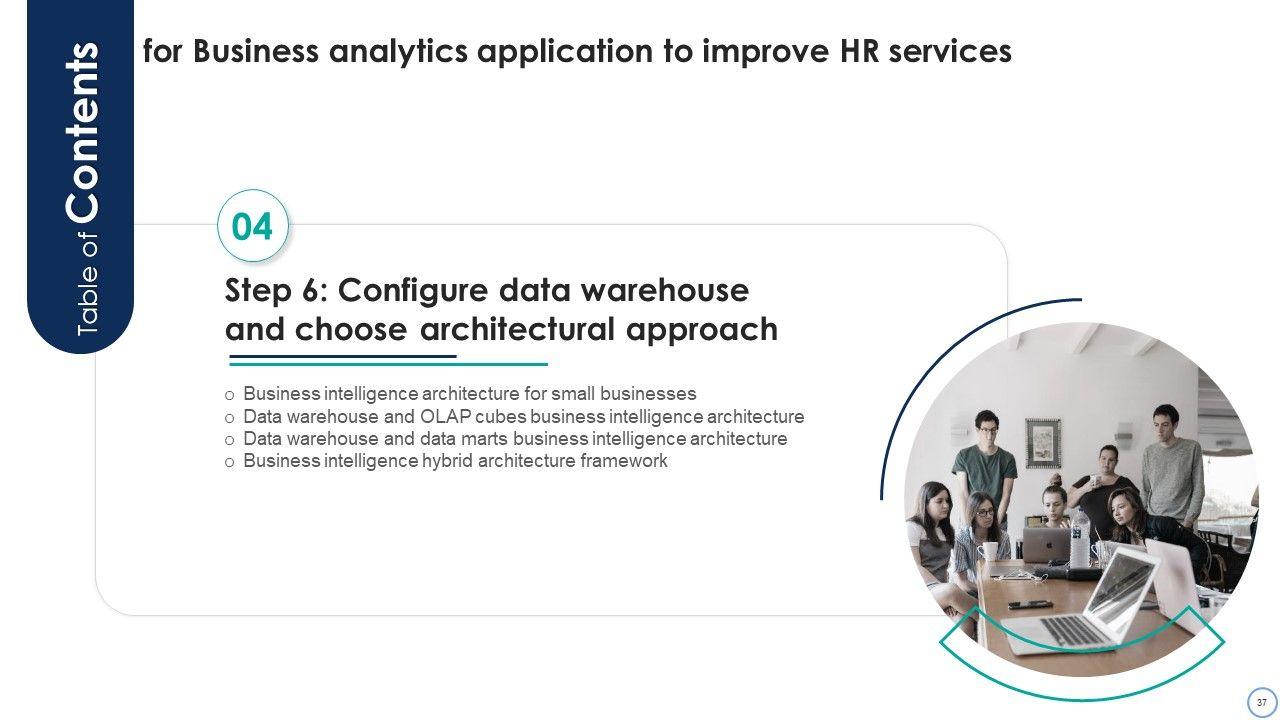 Table of Contents

for Business analytics application to improve HR services

04

Step 6: Configure data warehouse and choose architectural approach

o Business intelligence architecture for small businesses
o Data warehouse and OLAP cubes business intelligence architecture
o Data warehouse and data marts business intelligence architecture
o Business intelligence hybrid architecture framework

37